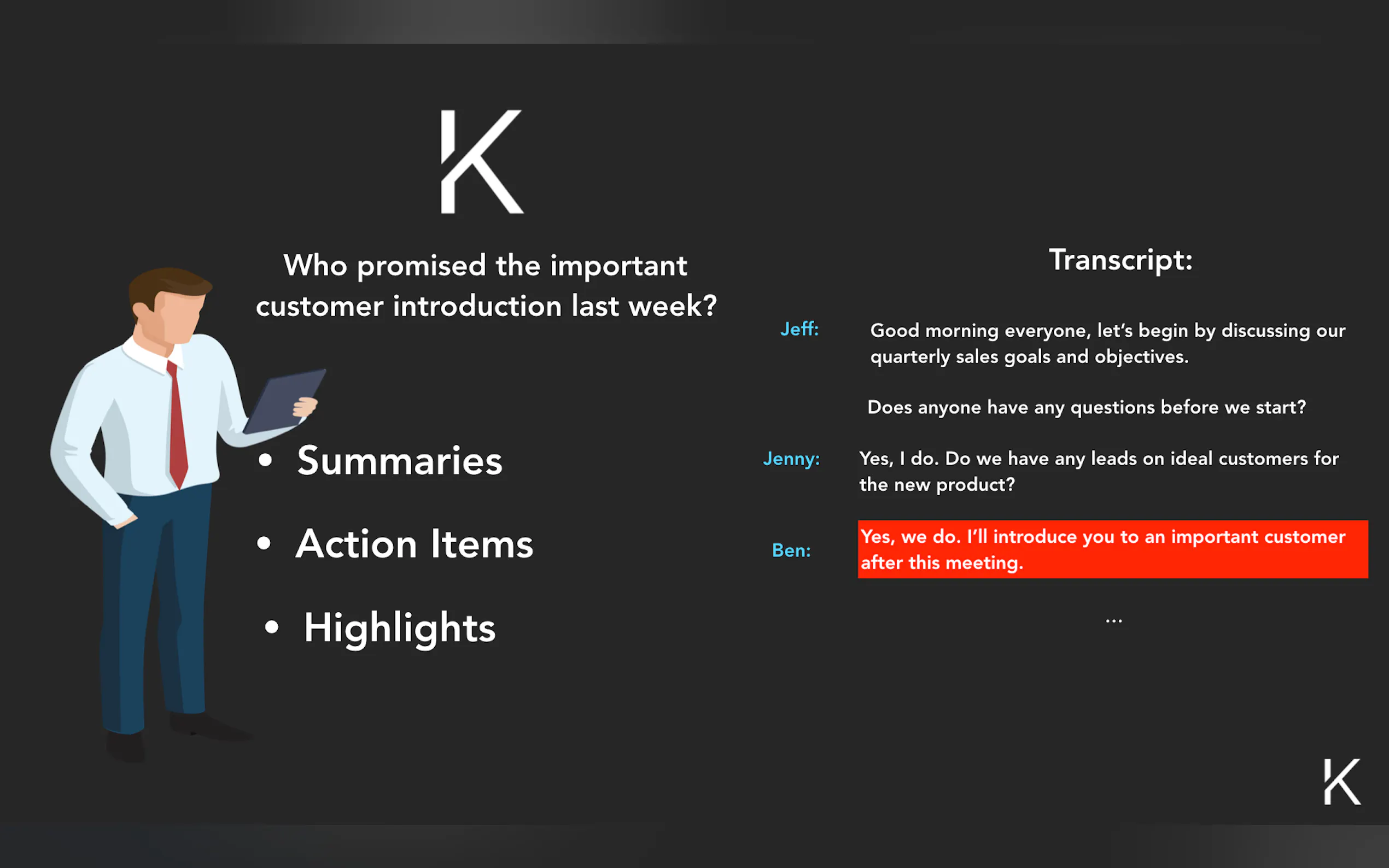 K

Who promised the important customer introduction last week?

• Summaries
• Action Items
• Highlights

Transcript:

Jeff: Good morning everyone, let's begin by discussing our quarterly sales goals and objectives.

Does anyone have any questions before we start?

Jenny: Yes, I do. Do we have any leads on ideal customers for the new product?

Ben: Yes, we do. I'll introduce you to an important customer after this meeting.

...

K